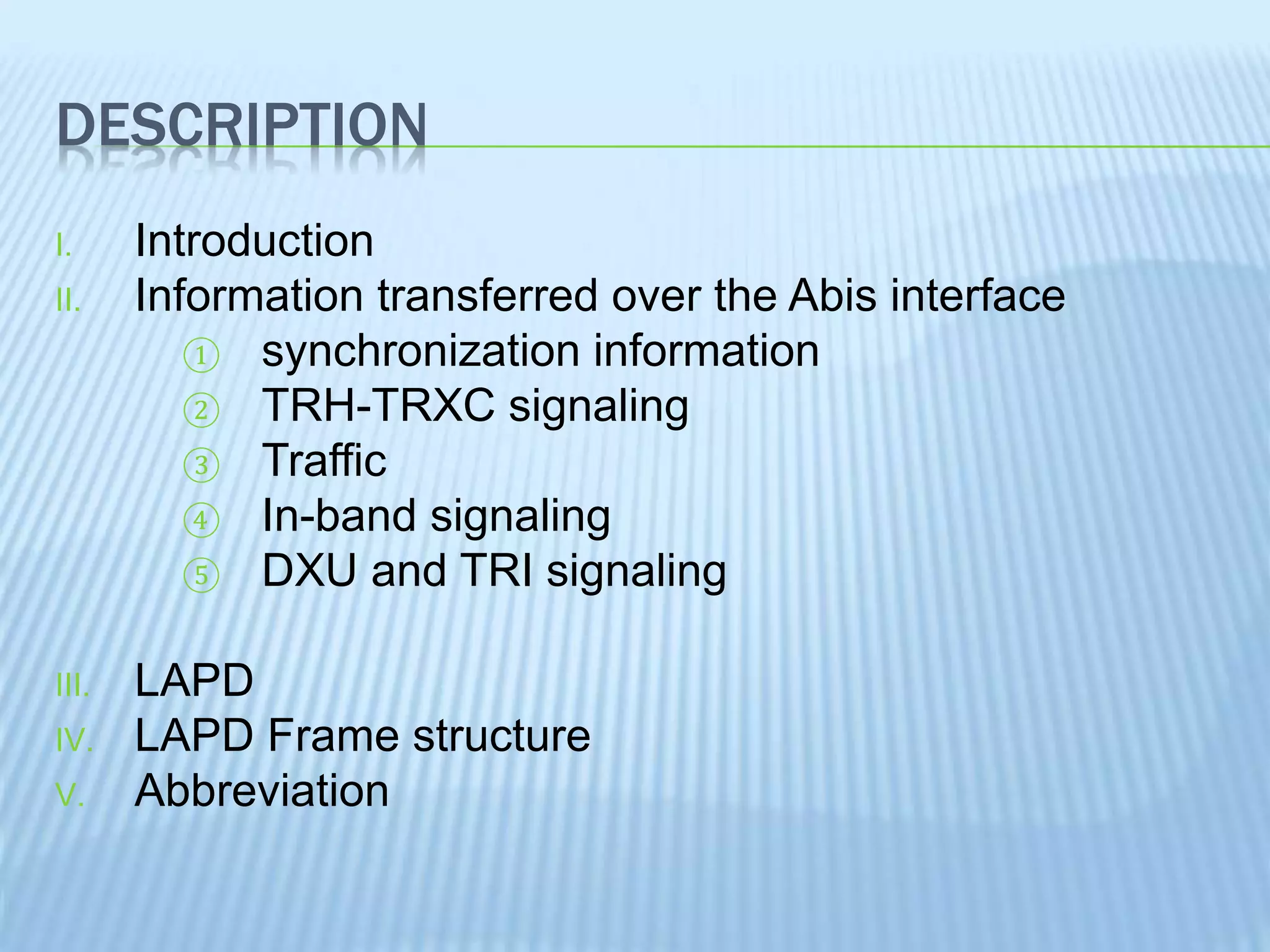 DESCRIPTION

I. Introduction
II. Information transferred over the Abis interface
① synchronization information
② TRH-TRXC signaling
③ Traffic
④ In-band signaling
⑤ DXU and TRI signaling

III. LAPD
IV. LAPD Frame structure
V. Abbreviation